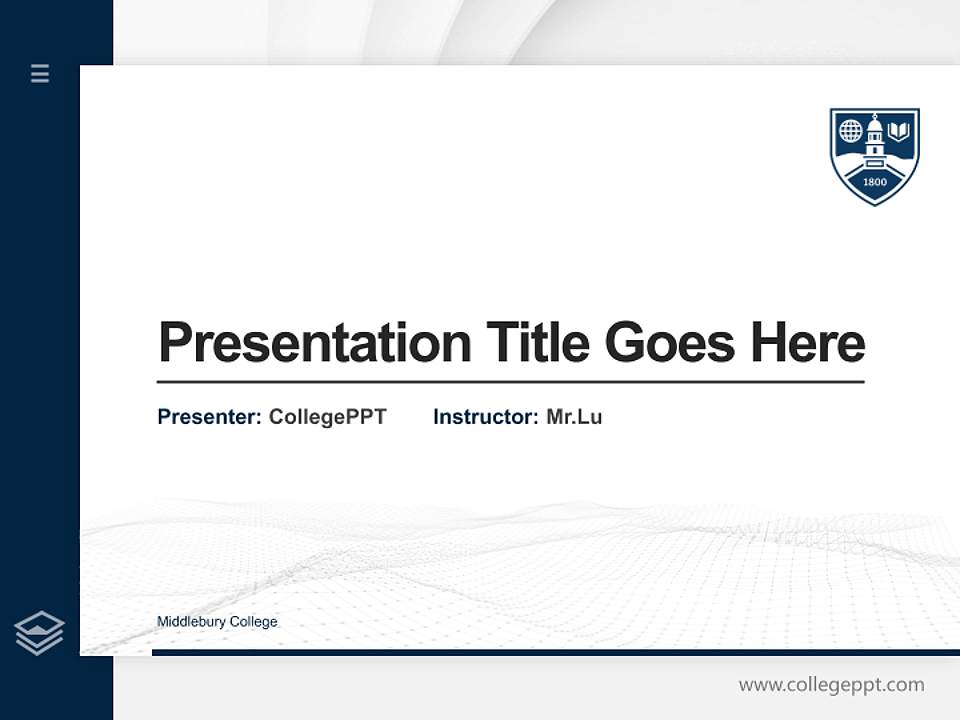 1800

Presentation Title Goes Here

Presenter: CollegePPT    Instructor: Mr.Lu

Middlebury College

www.collegeppt.com